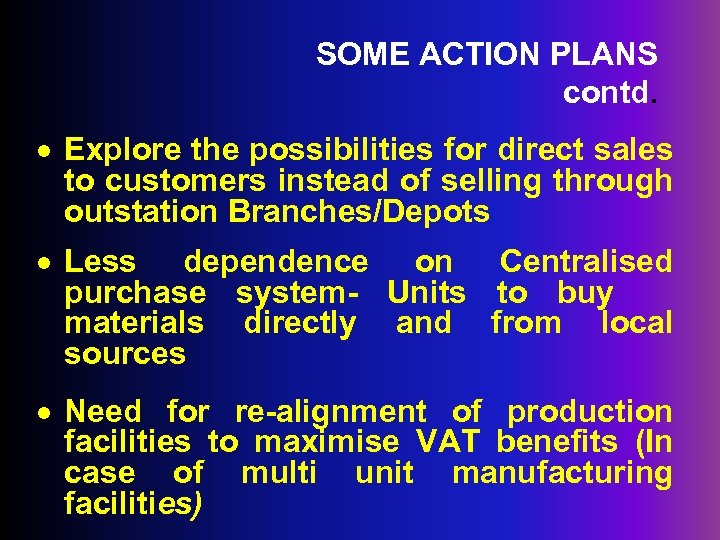 SOME ACTION PLANS contd.

• Explore the possibilities for direct sales to customers instead of selling through outstation Branches/Depots

• Less dependence on Centralised purchase system- Units to buy materials directly and from local sources

• Need for re-alignment of production facilities to maximise VAT benefits (In case of multi unit manufacturing facilities)